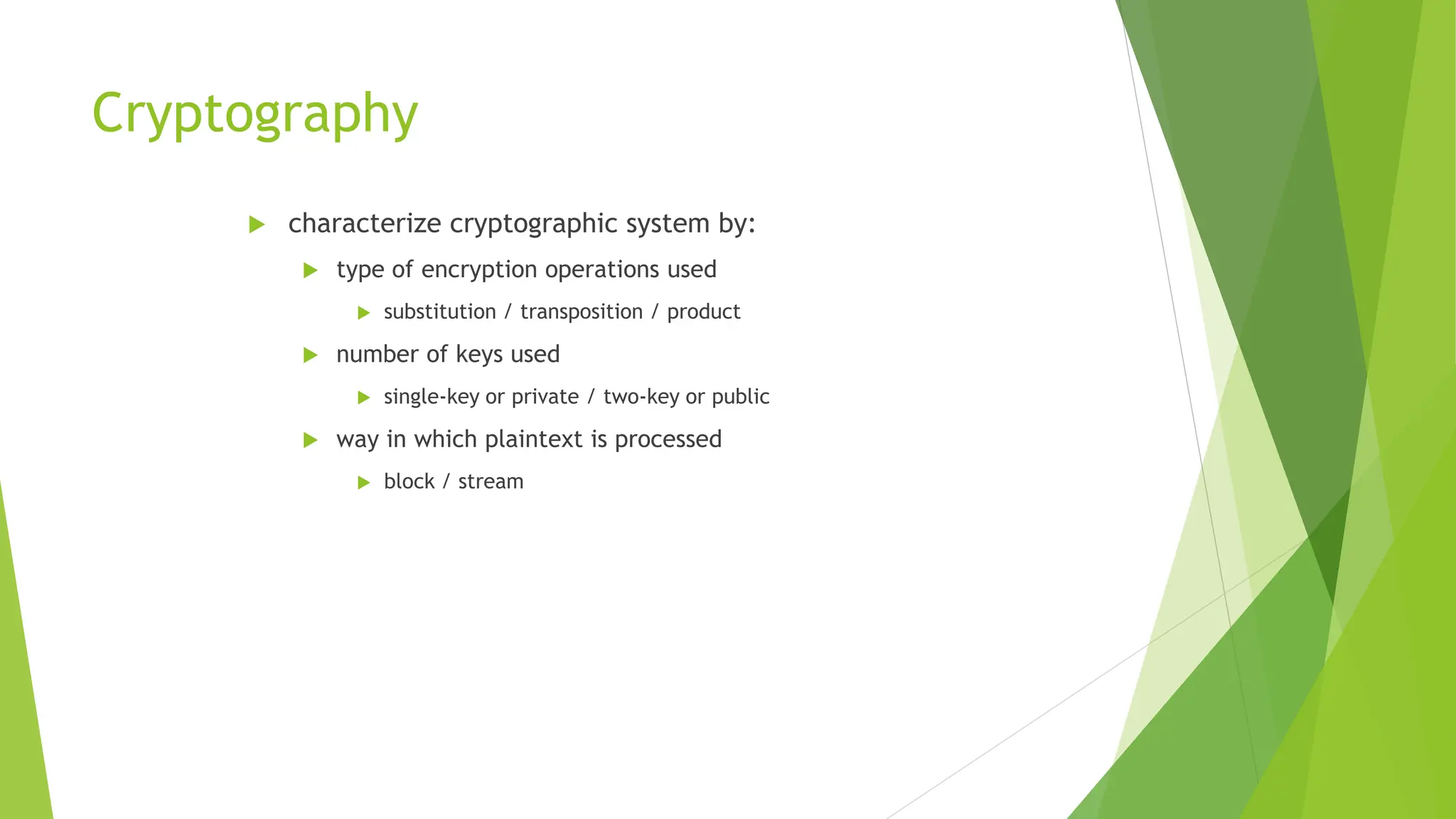 Cryptography

characterize cryptographic system by:

type of encryption operations used

substitution / transposition / product

number of keys used

single-key or private / two-key or public

way in which plaintext is processed

block / stream